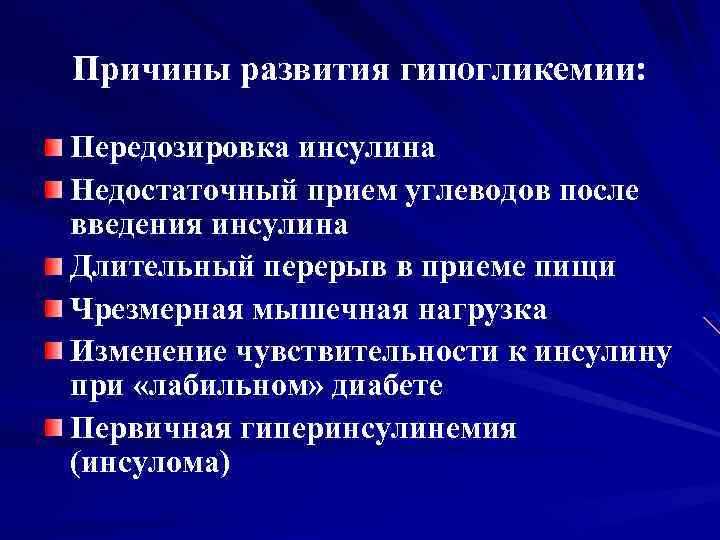 Причины развития гипогликемии:

Передозировка инсулина

Недостаточный прием углеводов после введения инсулина

Длительный перерыв в приеме пищи

Чрезмерная мышечная нагрузка

Изменение чувствительности к инсулину при «лабильном» диабете

Первичная гиперинсулинемия (инсулома)